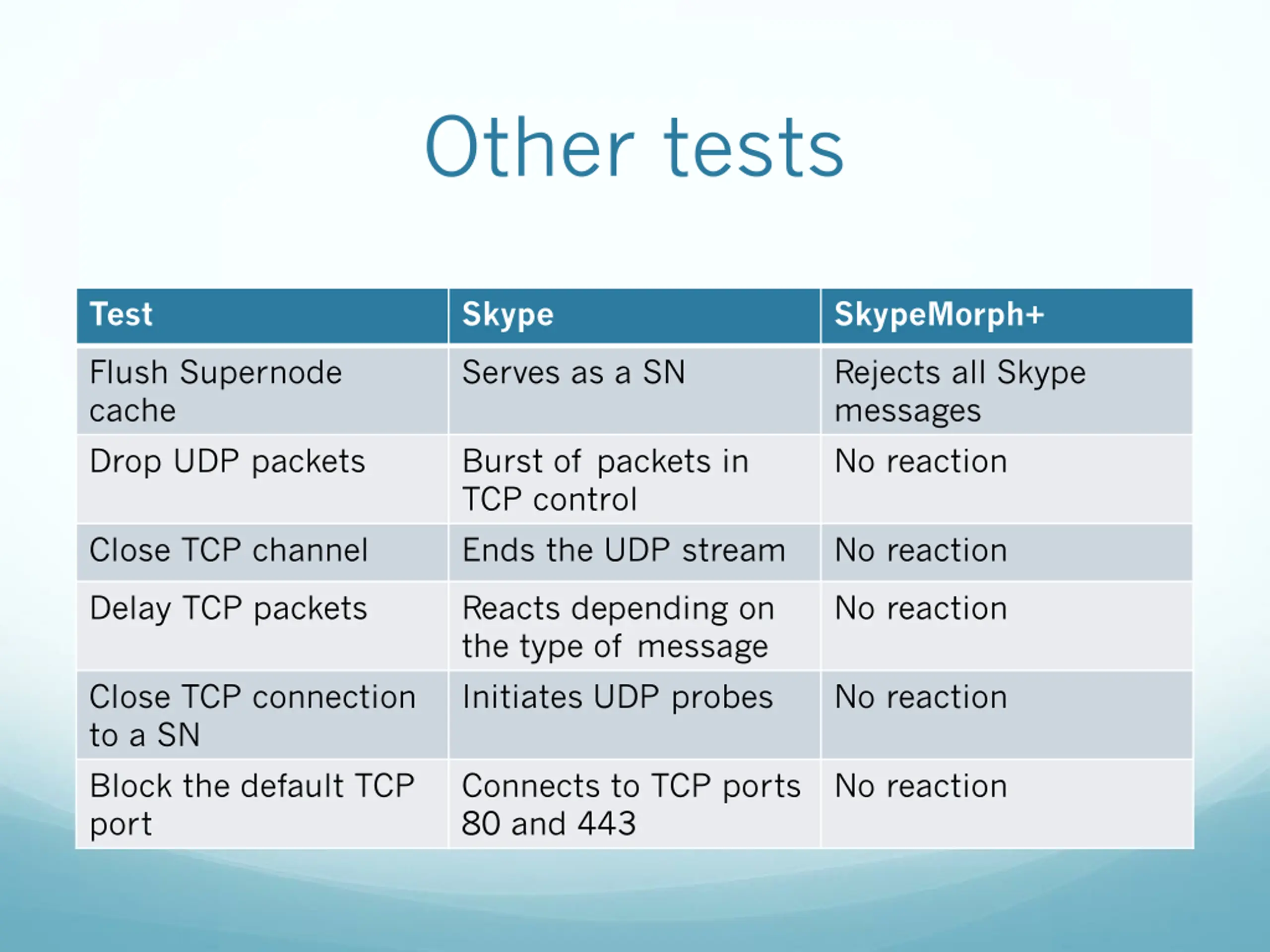 Other tests

| Test | Skype | SkypeMorph+ |
|---|---|---|
| Flush Supernode cache | Serves as a SN | Rejects all Skype messages |
| Drop UDP packets | Burst of packets in TCP control | No reaction |
| Close TCP channel | Ends the UDP stream | No reaction |
| Delay TCP packets | Reacts depending on the type of message | No reaction |
| Close TCP connection to a SN | Initiates UDP probes | No reaction |
| Block the default TCP port | Connects to TCP ports 80 and 443 | No reaction |